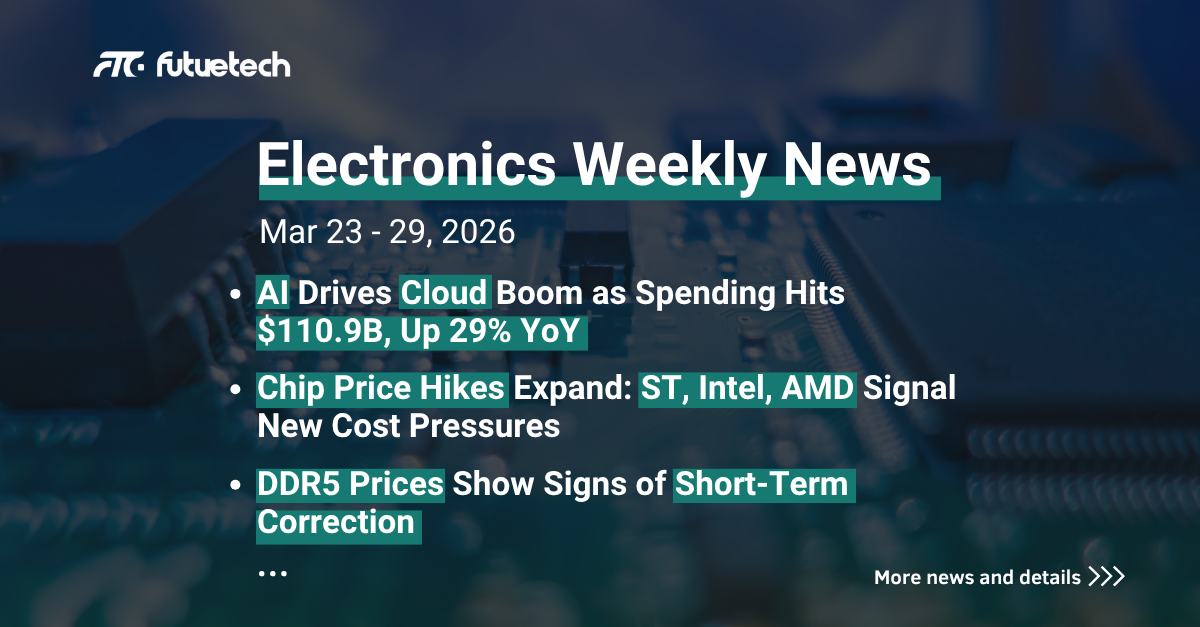 FTC futuetech

Electronics Weekly News

Mar 23 - 29, 2026

• AI Drives Cloud Boom as Spending Hits $110.9B, Up 29% YoY

• Chip Price Hikes Expand: ST, Intel, AMD Signal New Cost Pressures

• DDR5 Prices Show Signs of Short-Term Correction

...

More news and details >>>